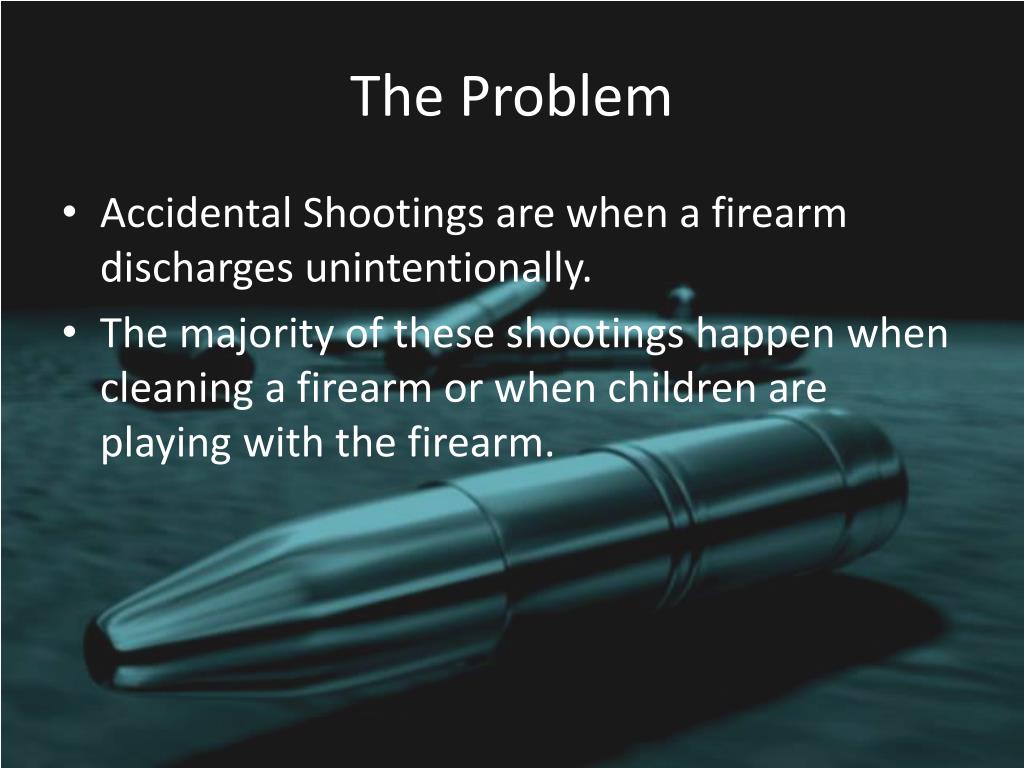 The Problem

• Accidental Shootings are when a firearm discharges unintentionally.
• The majority of these shootings happen when cleaning a firearm or when children are playing with the firearm.